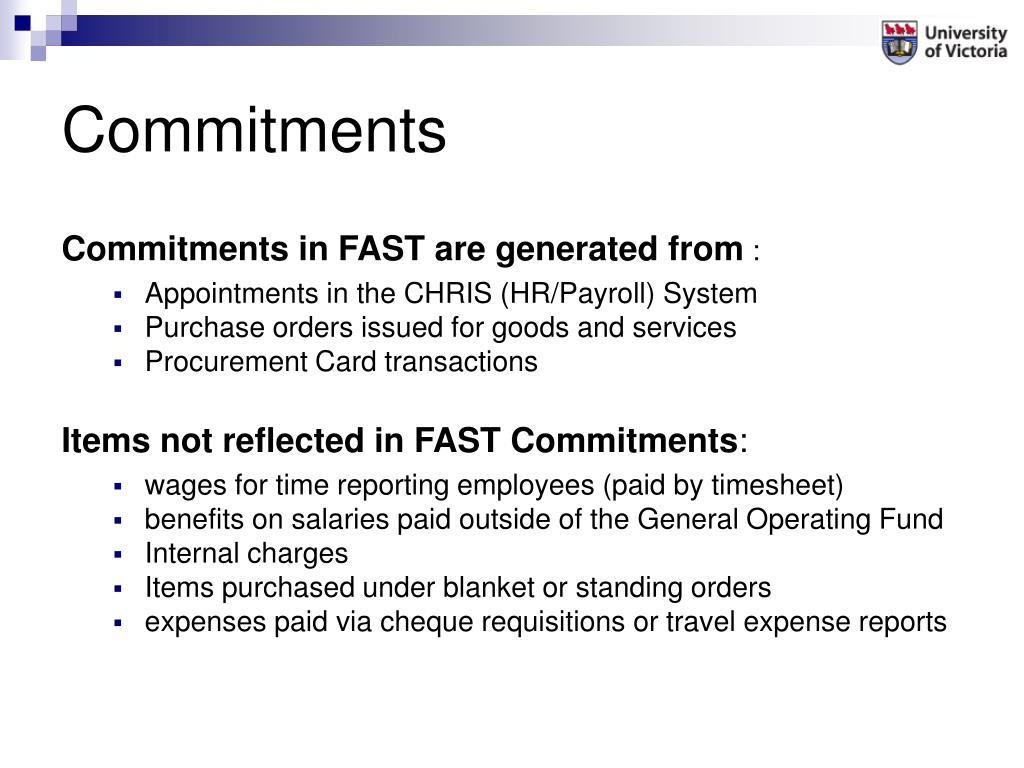 University of Victoria

Commitments

Commitments in FAST are generated from :

- Appointments in the CHRIS (HR/Payroll) System
- Purchase orders issued for goods and services
- Procurement Card transactions

Items not reflected in FAST Commitments:

- wages for time reporting employees (paid by timesheet)
- benefits on salaries paid outside of the General Operating Fund
- Internal charges
- Items purchased under blanket or standing orders
- expenses paid via cheque requisitions or travel expense reports